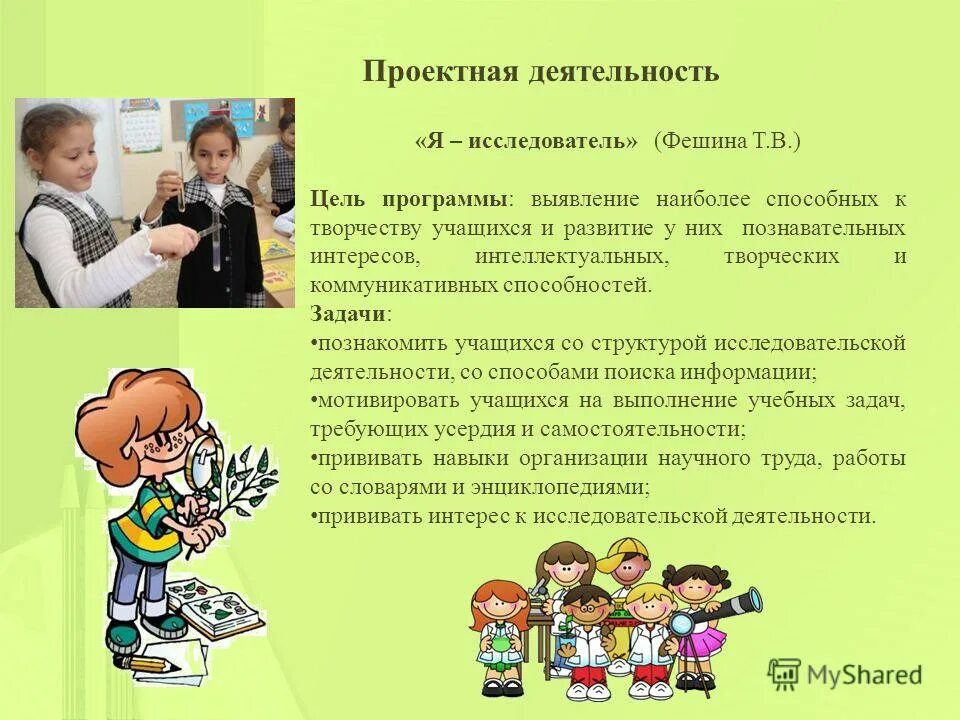 Проектная деятельность

«Я – исследователь» (Фешина Т.В.)

Цель программы: выявление наиболее способных к творчеству учащихся и развитие у них познавательных интересов, интеллектуальных, творческих и коммуникативных способностей.

Задачи:

•познакомить учащихся со структурой исследовательской деятельности, со способами поиска информации;

•мотивировать учащихся на выполнение учебных задач, требующих усердия и самостоятельности;

•прививать навыки организации научного труда, работы со словарями и энциклопедиями;

•прививать интерес к исследовательской деятельности.

MyShared